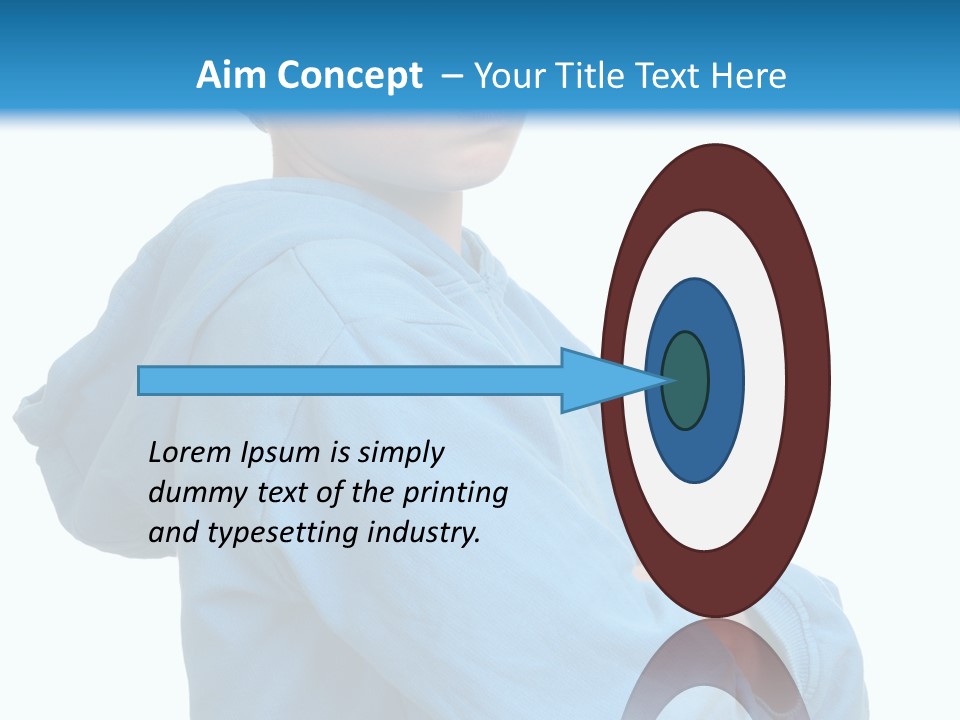 Aim Concept – Your Title Text Here

Lorem Ipsum is simply dummy text of the printing and typesetting industry.